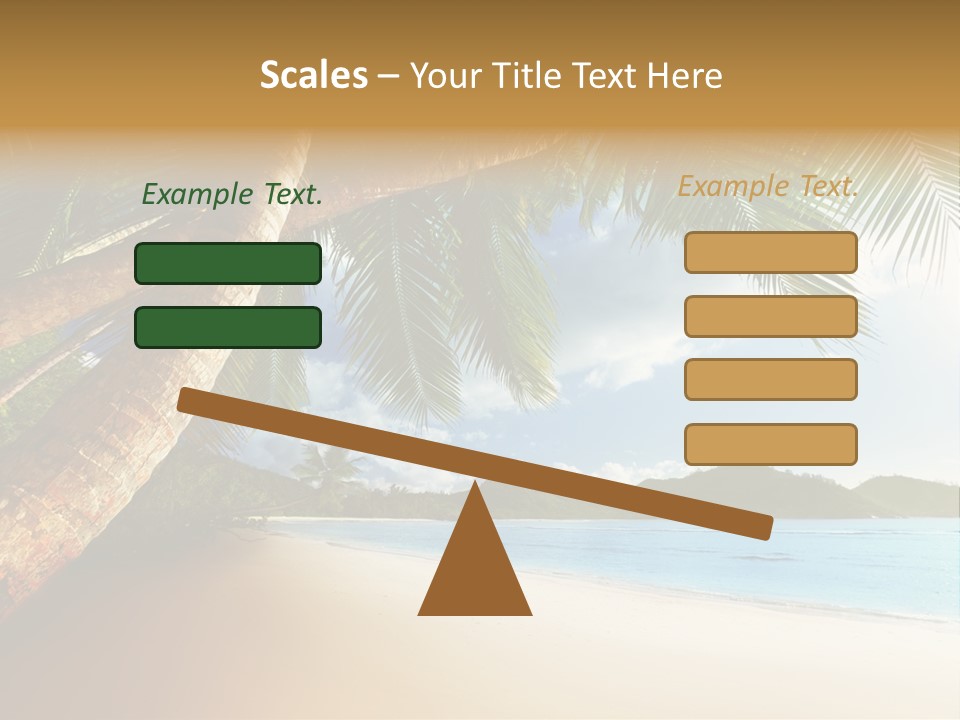 Scales – Your Title Text Here

Example Text.

Example Text.